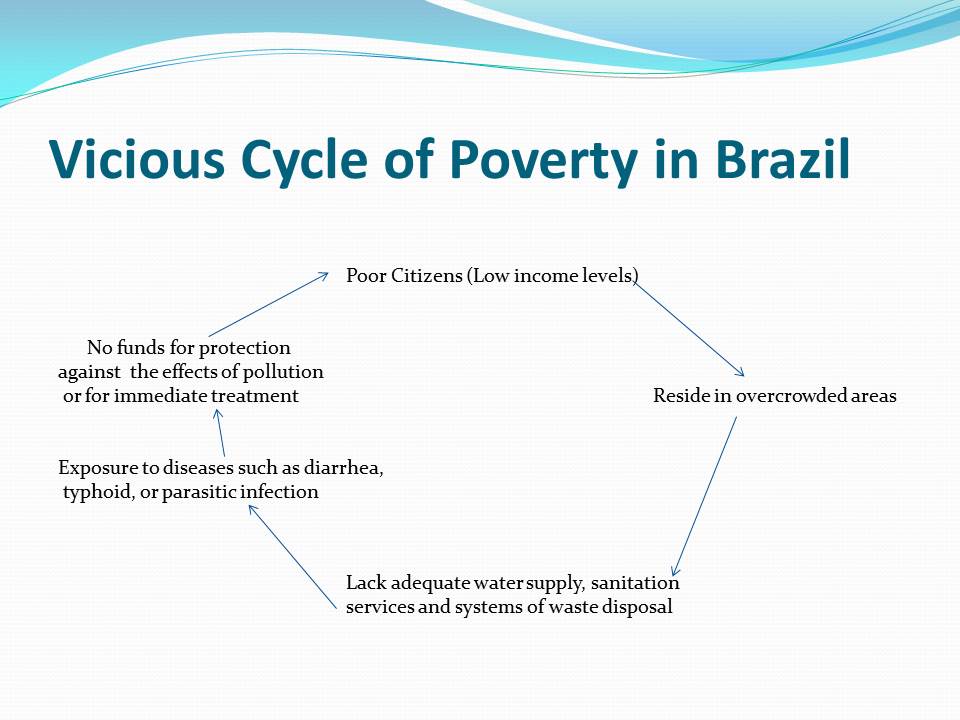 Vicious Cycle of Poverty in Brazil

Poor Citizens (Low income levels)

Reside in overcrowded areas

Lack adequate water supply, sanitation services and systems of waste disposal

Exposure to diseases such as diarrhea, typhoid, or parasitic infection

No funds for protection against the effects of pollution or for immediate treatment